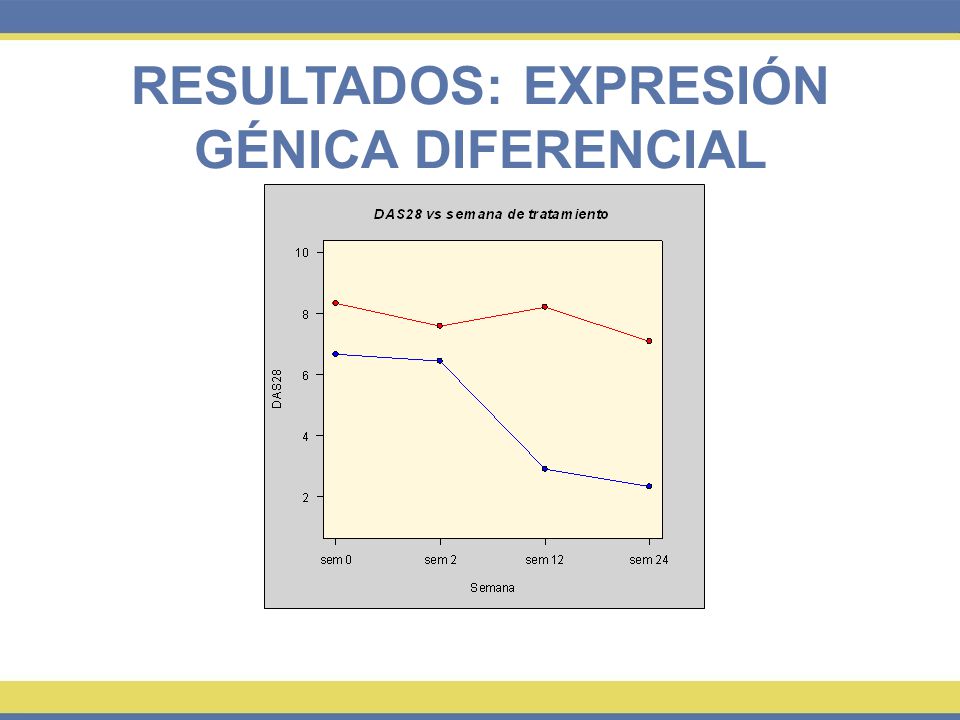 RESULTADOS: EXPRESIÓN GÉNICA DIFERENCIAL

DAS28 vs semana de tratamiento

10
8
6
4
2

DAS28

sem 0
sem 2
sem 12
sem 24

Semana